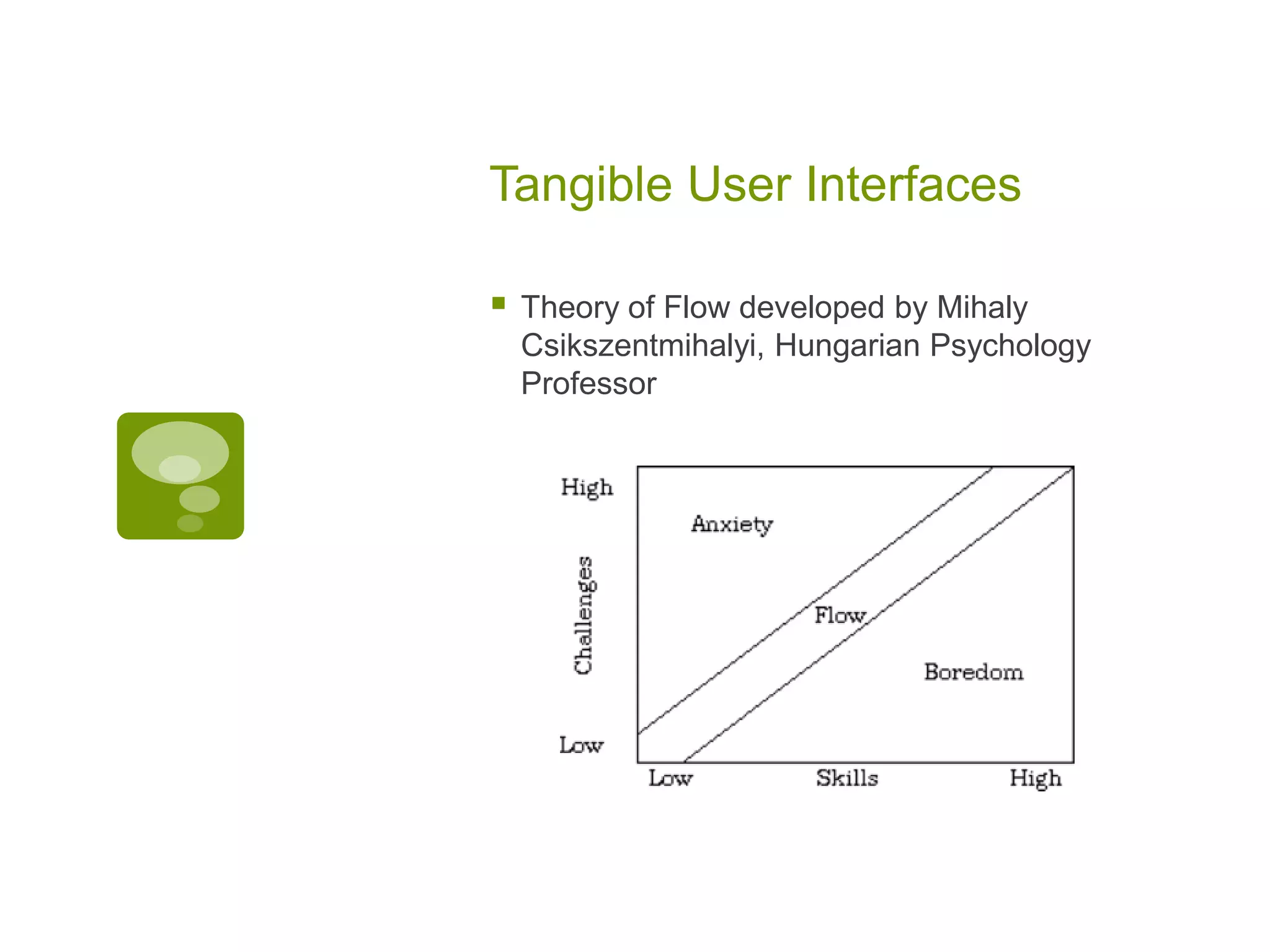 Tangible User Interfaces

Theory of Flow developed by Mihaly Csikszentmihalyi, Hungarian Psychology Professor

High

Challenges

Low

Anxiety

Flow

Boredom

Low

Skills

High